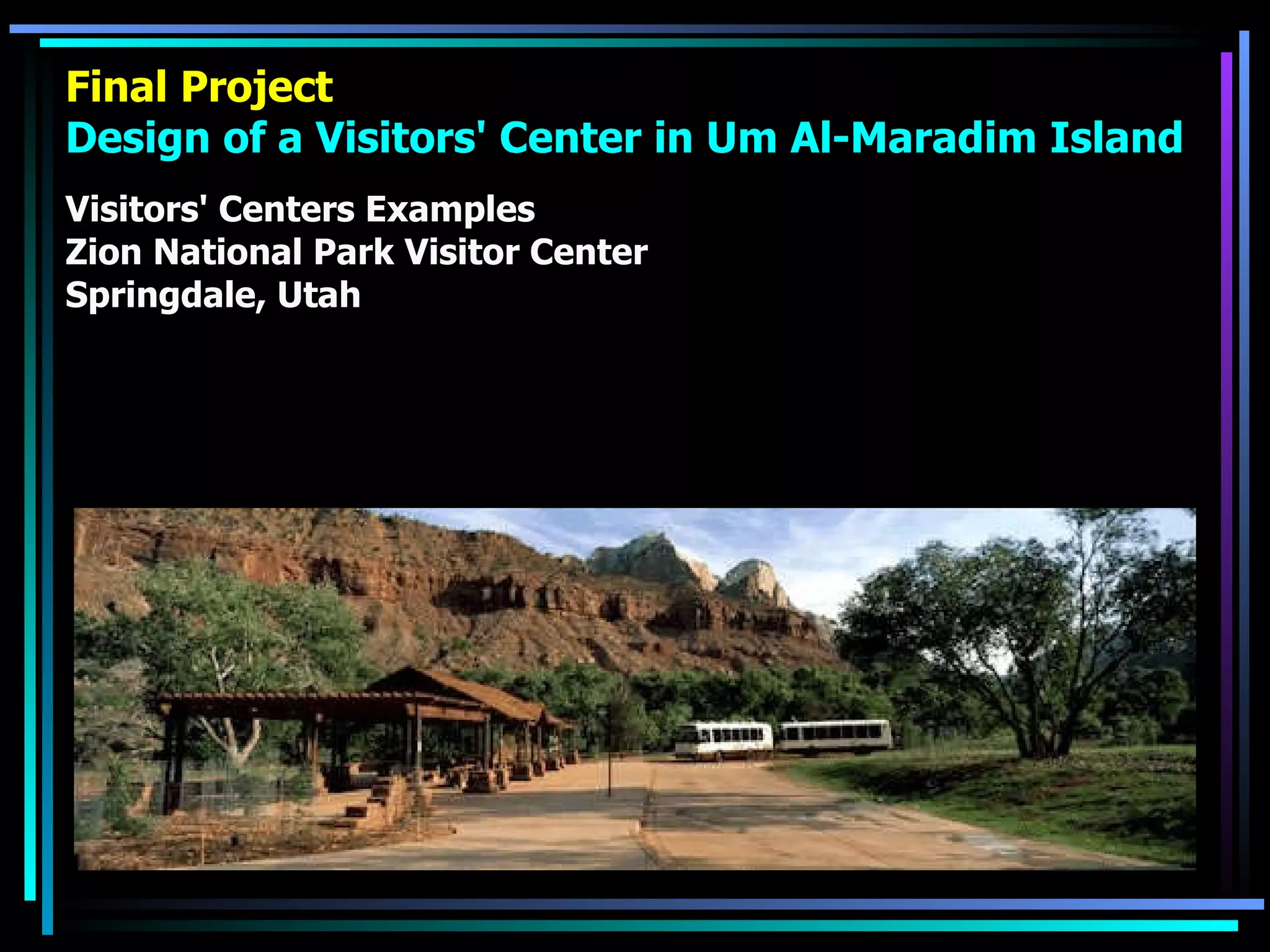 Final Project
Design of a Visitors' Center in Um Al-Maradim Island

Visitors' Centers Examples
Zion National Park Visitor Center
Springdale, Utah